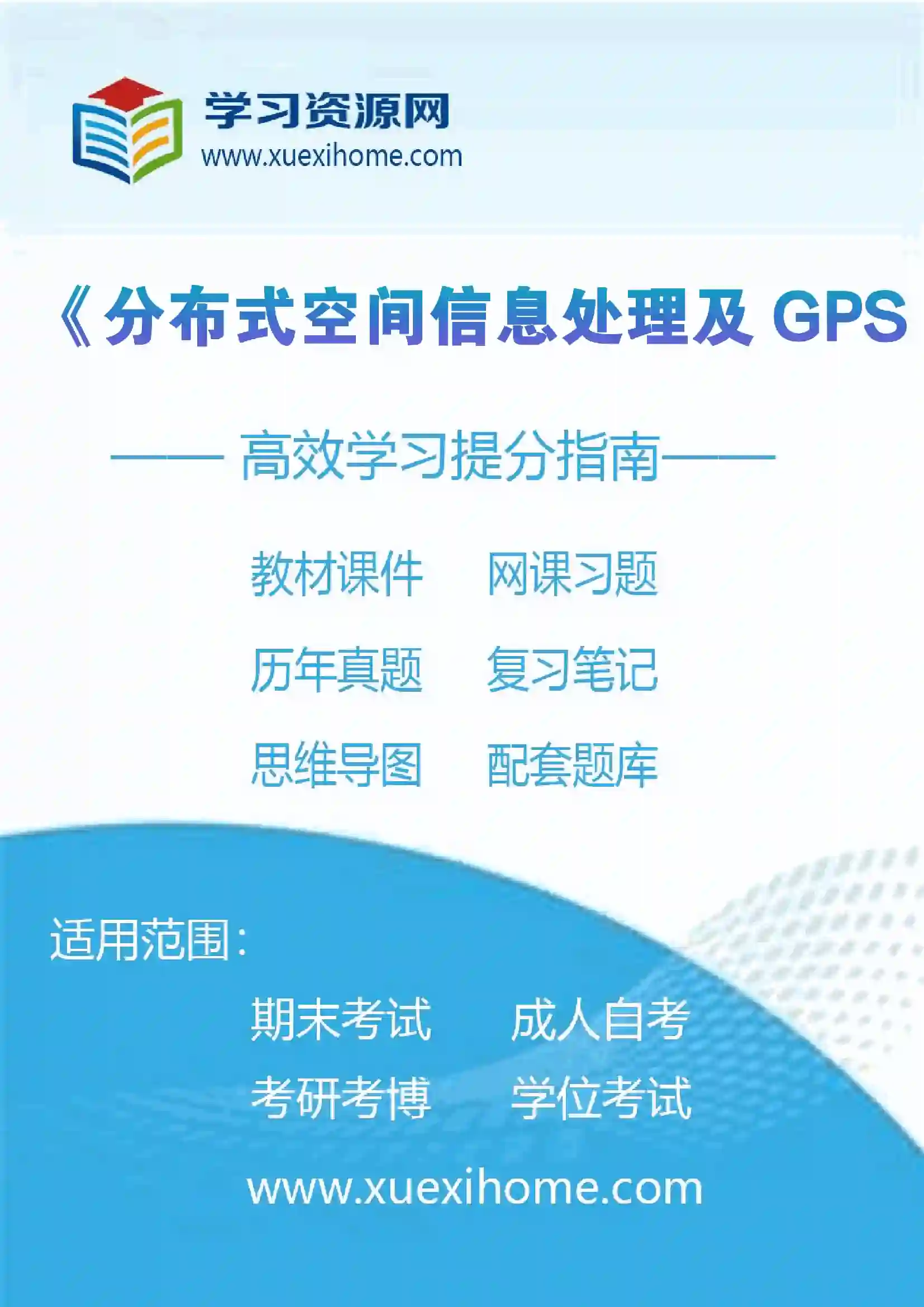 学习资源网
www.xuexihome.com

《分布式空间信息处理及 GPS

—— 高效学习提分指南——

教材课件　网课习题

历年真题　复习笔记

思维导图　配套题库

适用范围：

期末考试　成人自考

考研考博　学位考试

www.xuexihome.com